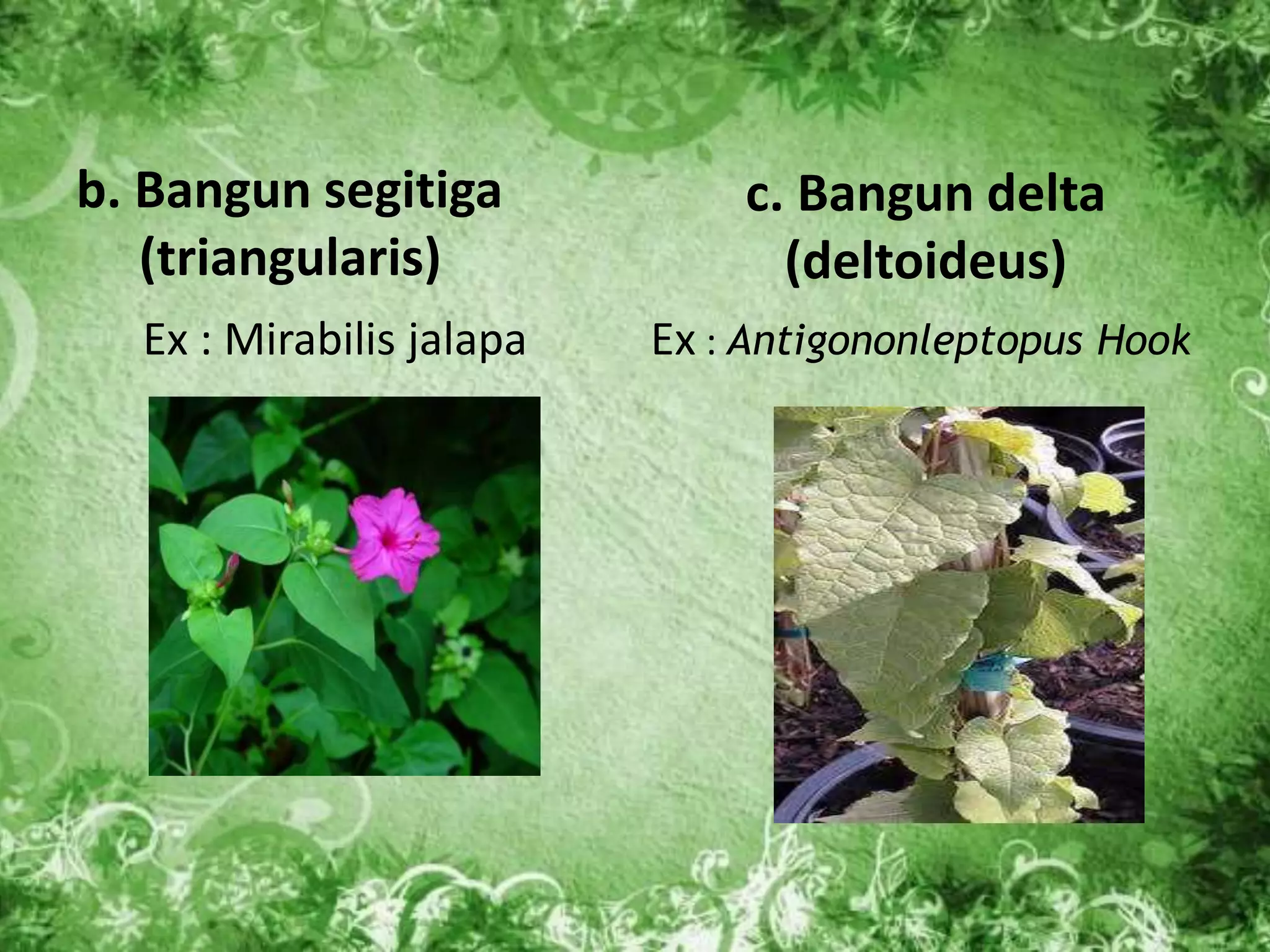 b. Bangun segitiga (triangularis)

Ex : Mirabilis jalapa

c. Bangun delta (deltoideus)

Ex : Antigononleptopus Hook